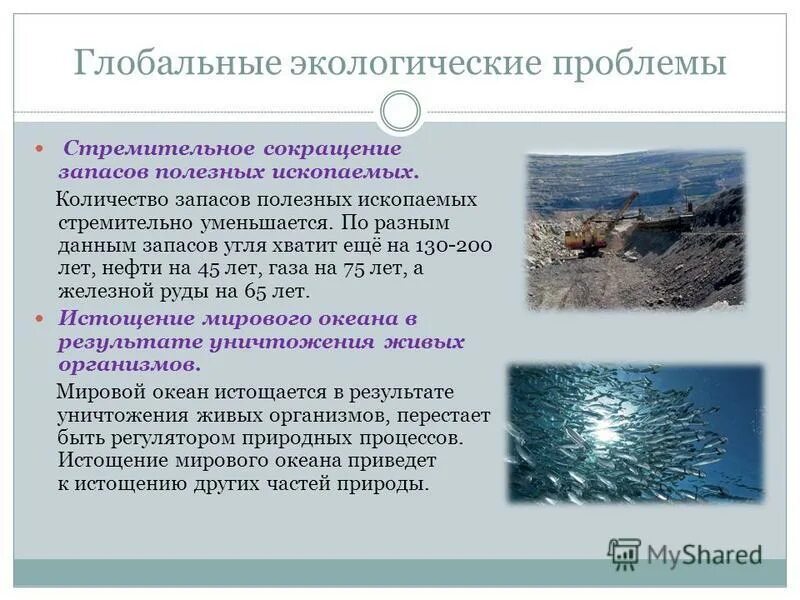 Глобальные экологические проблемы

Стремительное сокращение запасов полезных ископаемых.

Количество запасов полезных ископаемых стремительно уменьшается. По разным данным запасов угля хватит ещё на 130-200 лет, нефти на 45 лет, газа на 75 лет, а железной руды на 65 лет.

Истощение мирового океана в результате уничтожения живых организмов.

Мировой океан истощается в результате уничтожения живых организмов, перестает быть регулятором природных процессов. Истощение мирового океана приведет к истощению других частей природы.

MyShared